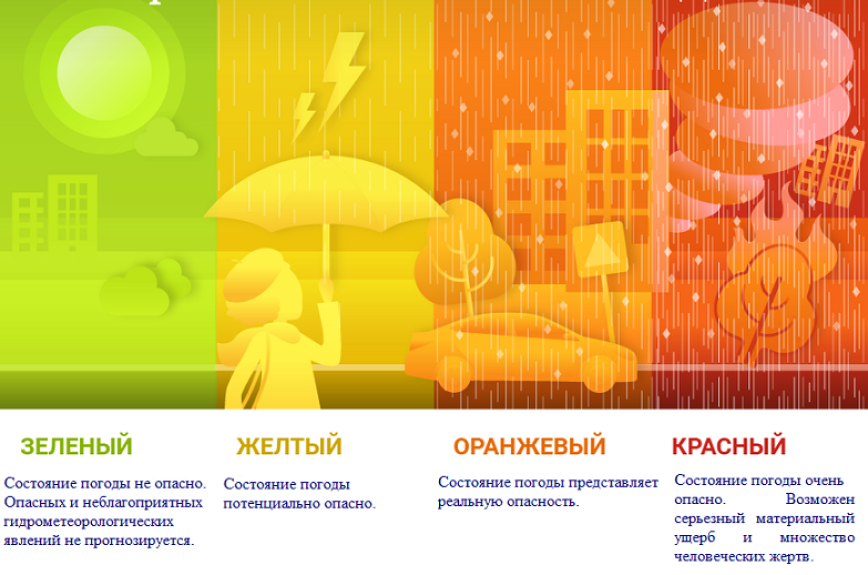 ЗЕЛЕНЫЙ

Состояние погоды не опасно. Опасных и неблагоприятных гидрометеорологических явлений не прогнозируется.

ЖЕЛТЫЙ

Состояние погоды потенциально опасно.

ОРАНЖЕВЫЙ

Состояние погоды представляет реальную опасность.

КРАСНЫЙ

Состояние погоды очень опасно. Возможен серьезный материальный ущерб и множество человеческих жертв.